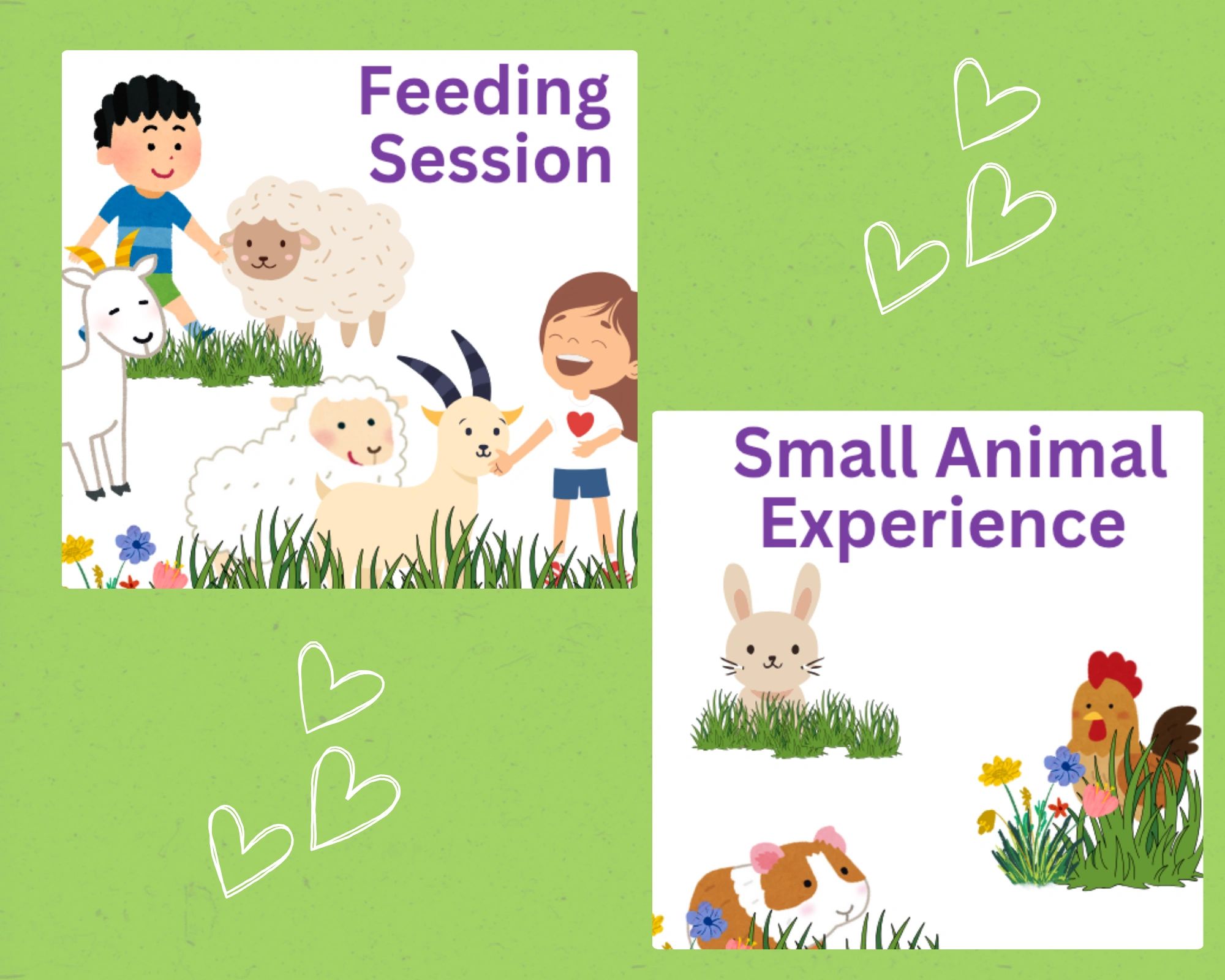 Feeding Session

Small Animal Experience